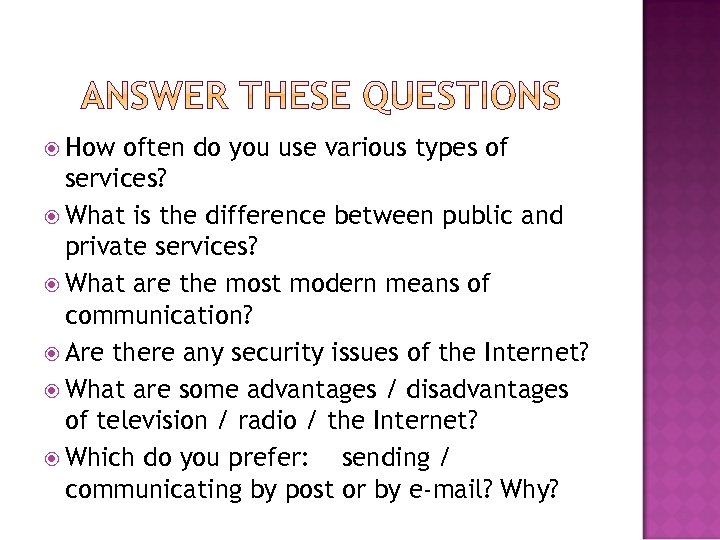 ANSWER THESE QUESTIONS

How often do you use various types of services?

What is the difference between public and private services?

What are the most modern means of communication?

Are there any security issues of the Internet?

What are some advantages / disadvantages of television / radio / the Internet?

Which do you prefer: sending / communicating by post or by e-mail? Why?